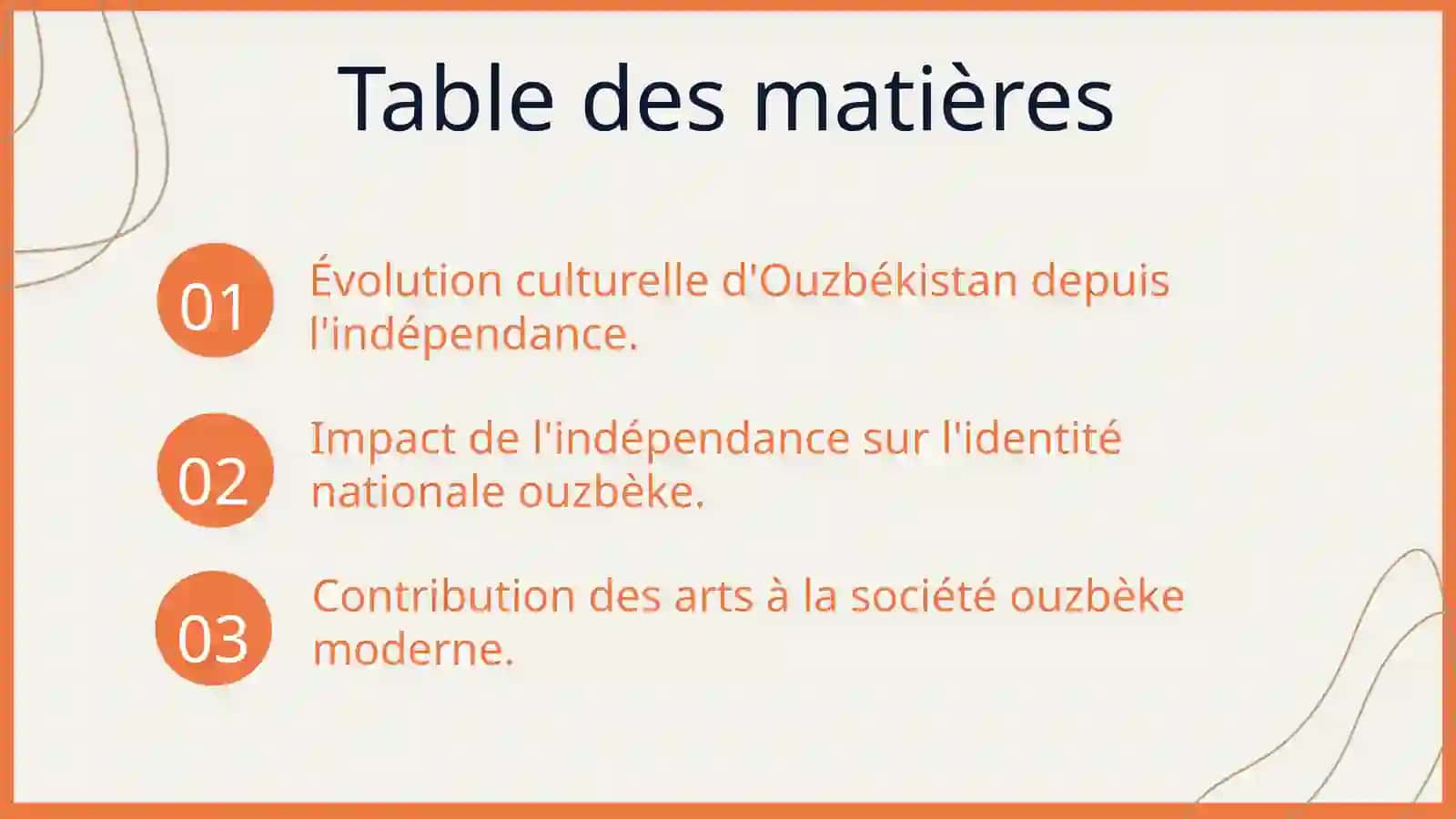 Table des matières

01 Évolution culturelle d'Ouzbékistan depuis l'indépendance.

02 Impact de l'indépendance sur l'identité nationale ouzbèke.

03 Contribution des arts à la société ouzbèke moderne.